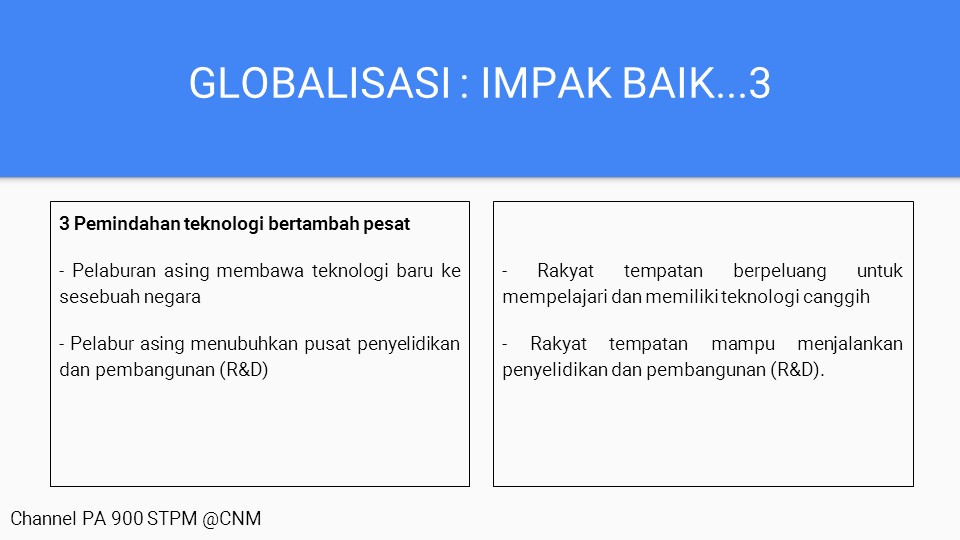 GLOBALISASI : IMPAK BAIK...3

3 Pemindahan teknologi bertambah pesat

- Pelaburan asing membawa teknologi baru ke sesebuah negara

- Pelabur asing menubuhkan pusat penyelidikan dan pembangunan (R&D)

- Rakyat tempatan berpeluang untuk mempelajari dan memiliki teknologi canggih

- Rakyat tempatan mampu menjalankan penyelidikan dan pembangunan (R&D).

Channel PA 900 STPM @CNM